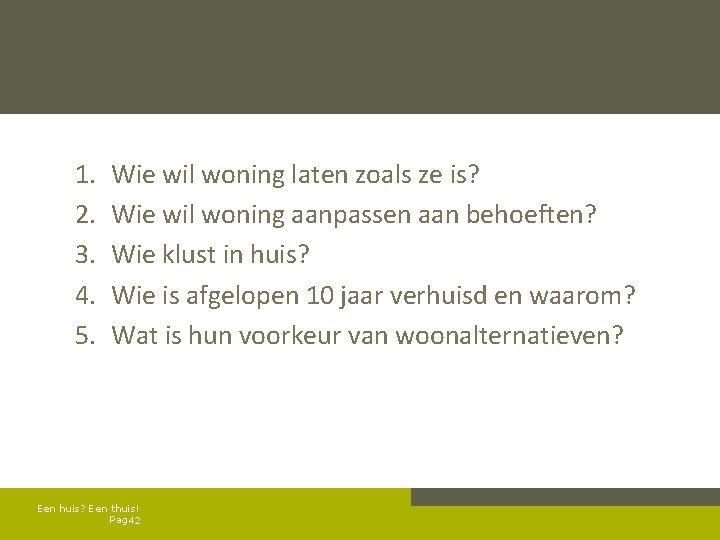 1. Wie wil woning laten zoals ze is?
2. Wie wil woning aanpassen aan behoeften?
3. Wie klust in huis?
4. Wie is afgelopen 10 jaar verhuisd en waarom?
5. Wat is hun voorkeur van woonalternatieven?

Een huis? Een thuis!
Pag42